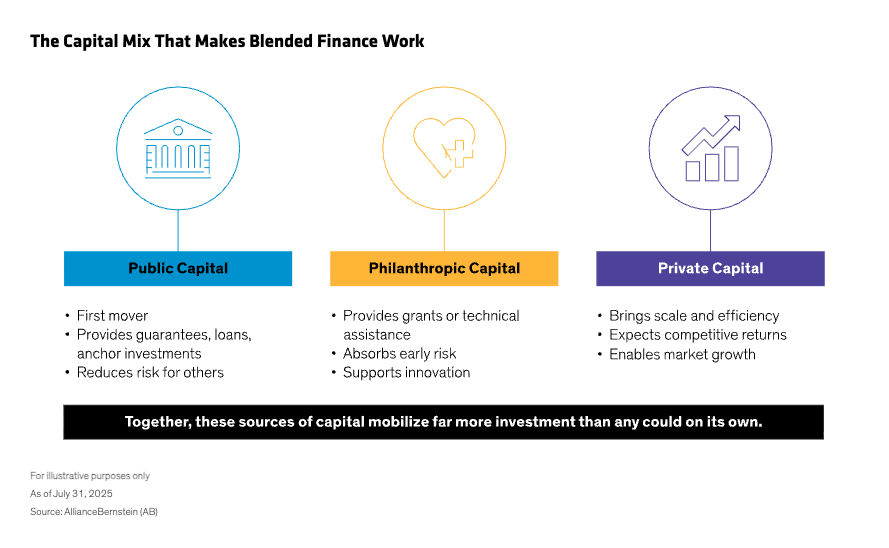 The Capital Mix That Makes Blended Finance Work

Public Capital

• First mover
• Provides guarantees, loans, anchor investments
• Reduces risk for others

Philanthropic Capital

• Provides grants or technical assistance
• Absorbs early risk
• Supports innovation

Private Capital

• Brings scale and efficiency
• Expects competitive returns
• Enables market growth

Together, these sources of capital mobilize far more investment than any could on its own.

For illustrative purposes only
As of July 31, 2025
Source: AllianceBernstein (AB)